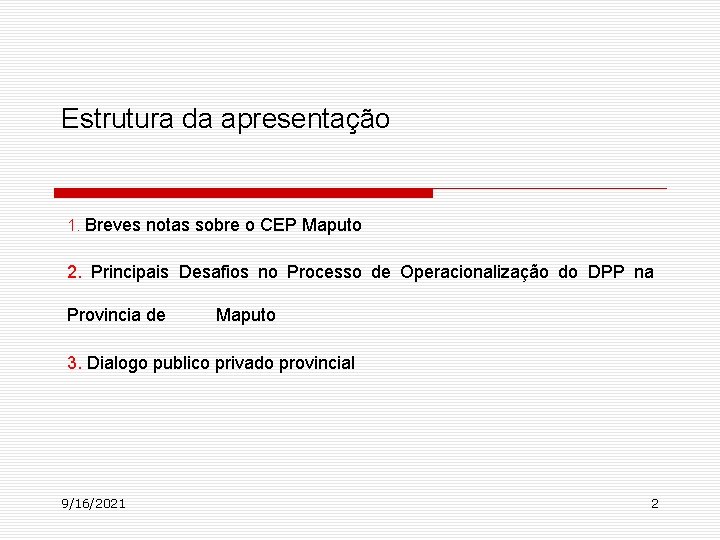 Estrutura da apresentação

1. Breves notas sobre o CEP Maputo

2. Principais Desafios no Processo de Operacionalização do DPP na Provincia de Maputo

3. Dialogo publico privado provincial

9/16/2021

2